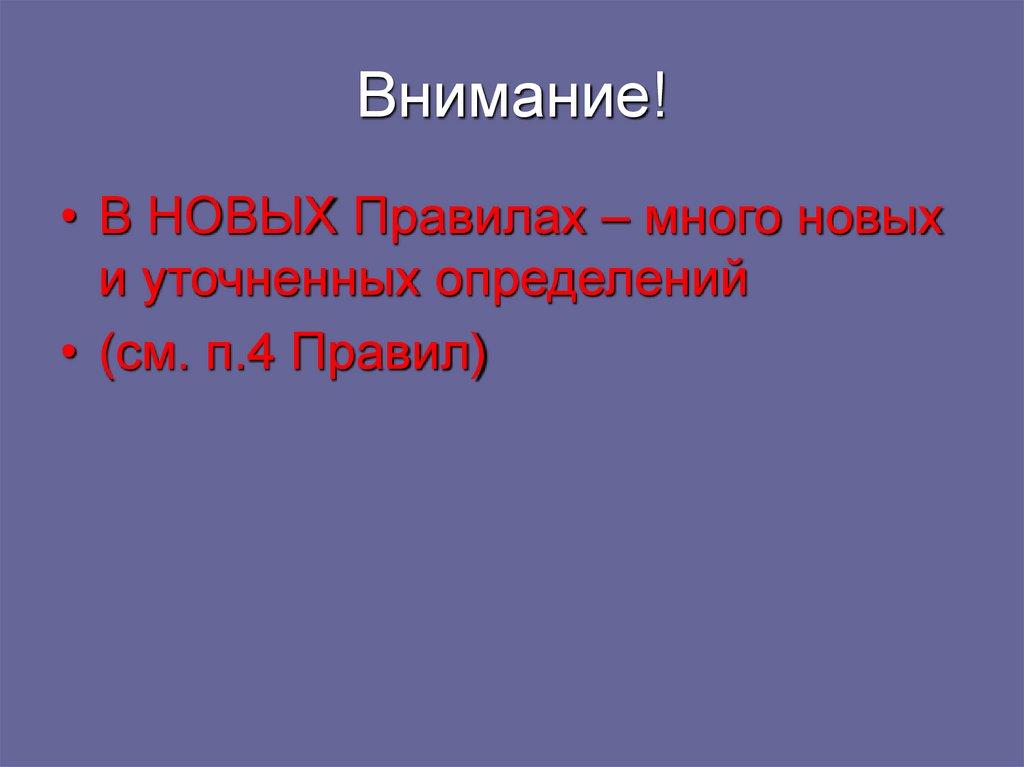 Внимание!

• В НОВЫХ Правилах – много новых и уточненных определений

• (см. п.4 Правил)